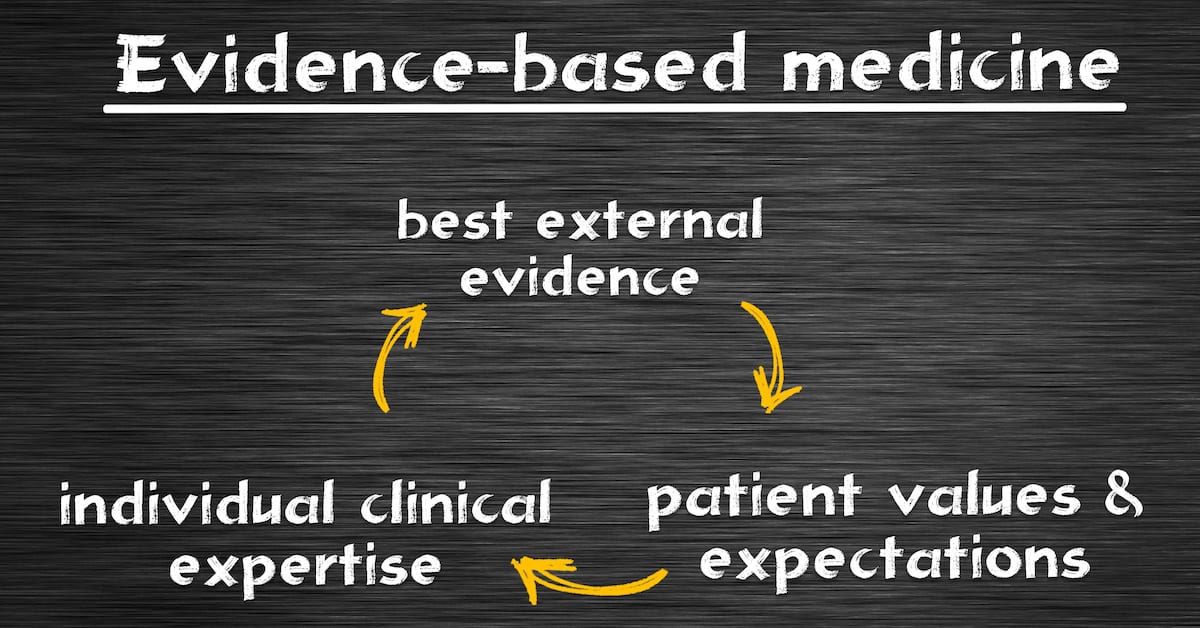 Evidence-based medicine

best external evidence

patient values & expectations

individual clinical expertise